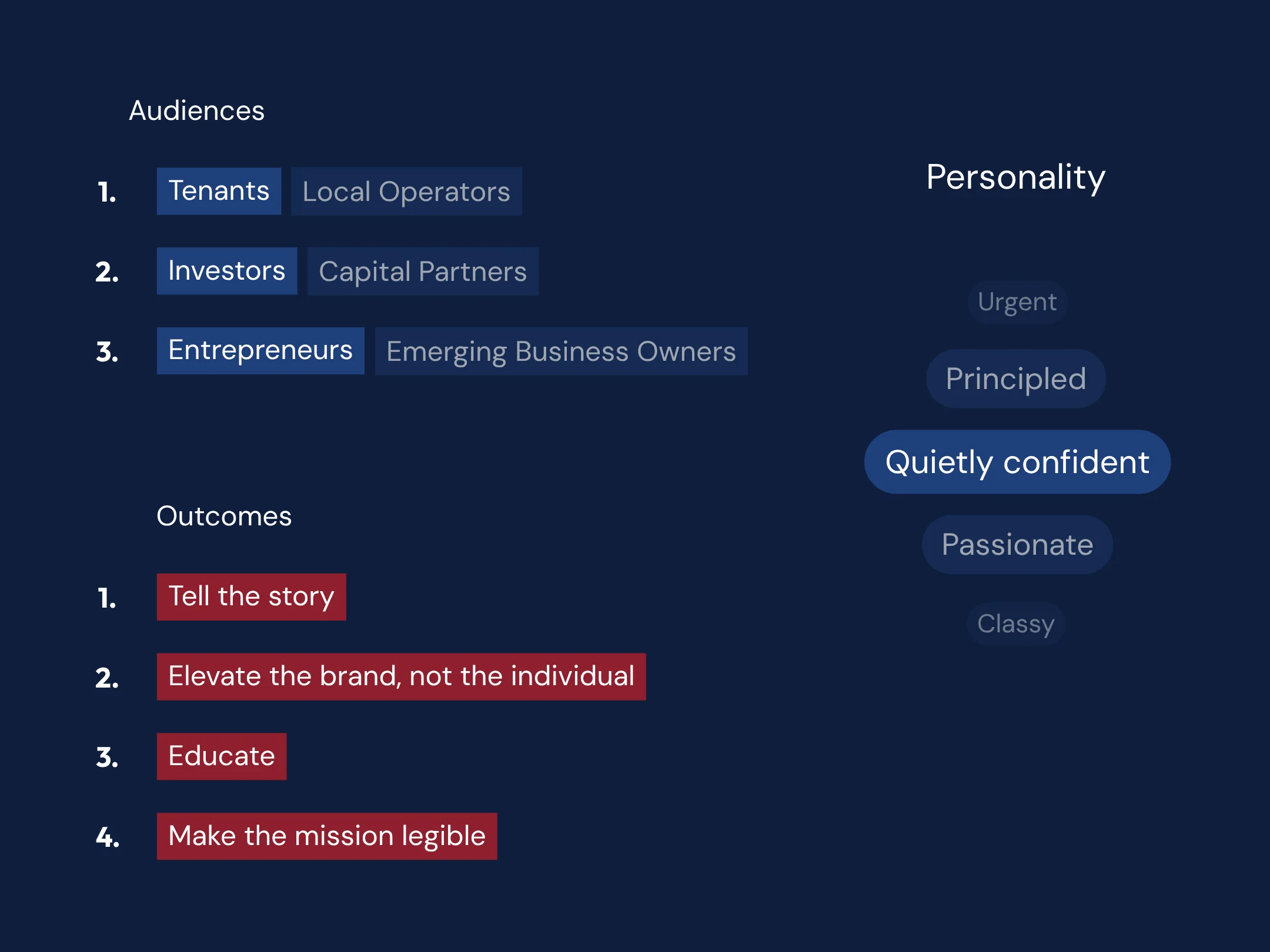 Audiences

1. Tenants Local Operators

2. Investors Capital Partners

3. Entrepreneurs Emerging Business Owners

Outcomes

1. Tell the story

2. Elevate the brand, not the individual

3. Educate

4. Make the mission legible

Personality

Urgent

Principled

Quietly confident

Passionate

Classy